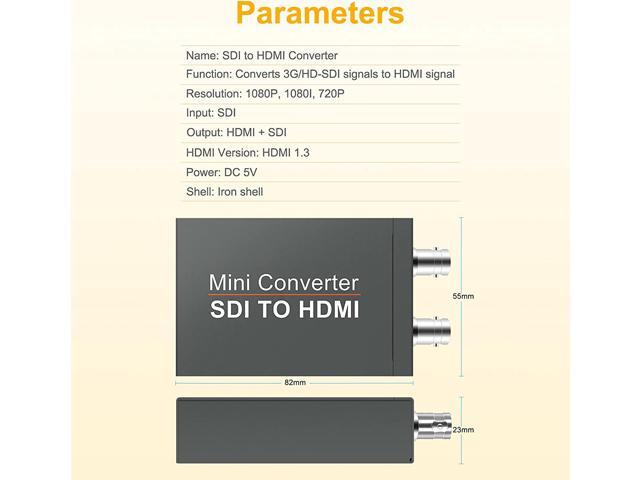 Parameters

Name: SDI to HDMI Converter

Function: Converts 3G/HD-SDI signals to HDMI signal

Resolution: 1080P, 1080I, 720P

Input: SDI

Output: HDMI + SDI

HDMI Version: HDMI 1.3

Power: DC 5V

Shell: Iron shell

Mini Converter
SDI TO HDMI

55mm

82mm

23mm